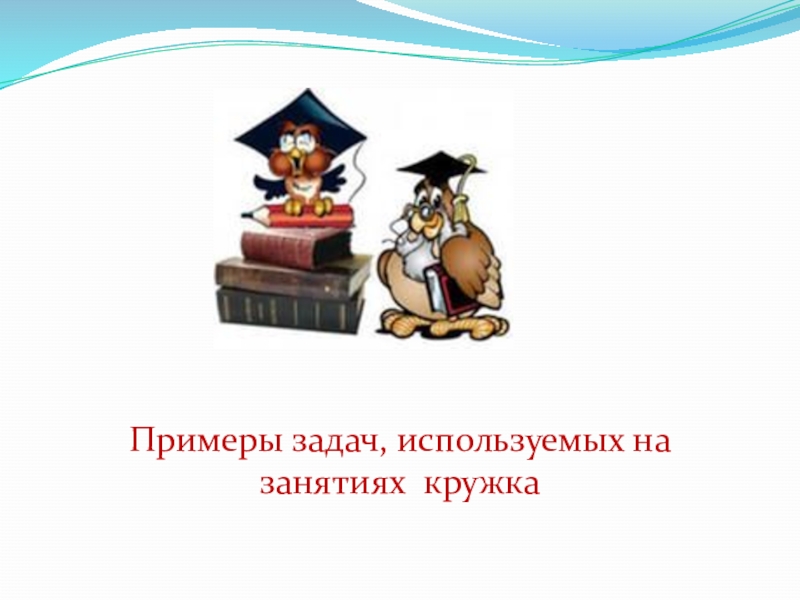 Примеры задач, используемых на занятиях  кружка